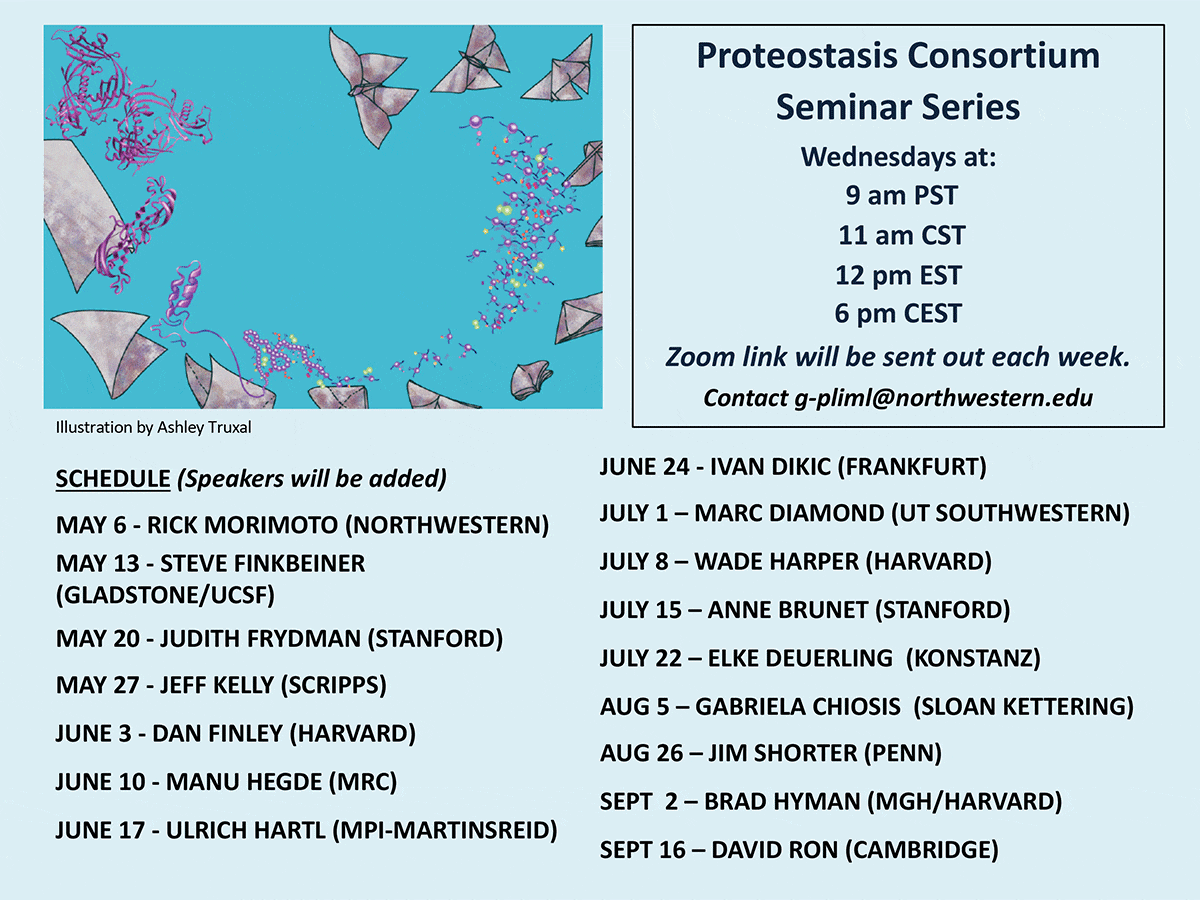 Illustration by Ashley Truxal

Proteostasis Consortium Seminar Series

Wednesdays at:
9 am PST
11 am CST
12 pm EST
6 pm CEST

Zoom link will be sent out each week.

Contact g-pliml@northwestern.edu

SCHEDULE (Speakers will be added)

MAY 6 - RICK MORIMOTO (NORTHWESTERN)

MAY 13 - STEVE FINKBEINER (GLADSTONE/UCSF)

MAY 20 - JUDITH FRYDMAN (STANFORD)

MAY 27 - JEFF KELLY (SCRIPPS)

JUNE 3 - DAN FINLEY (HARVARD)

JUNE 10 - MANU HEGDE (MRC)

JUNE 17 - ULRICH HARTL (MPI-MARTINSREID)

JUNE 24 - IVAN DIKIC (FRANKFURT)

JULY 1 – MARC DIAMOND (UT SOUTHWESTERN)

JULY 8 – WADE HARPER (HARVARD)

JULY 15 – ANNE BRUNET (STANFORD)

JULY 22 – ELKE DEUERLING (KONSTANZ)

AUG 5 – GABRIELA CHIOSIS (SLOAN KETTERING)

AUG 26 – JIM SHORTER (PENN)

SEPT 2 – BRAD HYMAN (MGH/HARVARD)

SEPT 16 – DAVID RON (CAMBRIDGE)